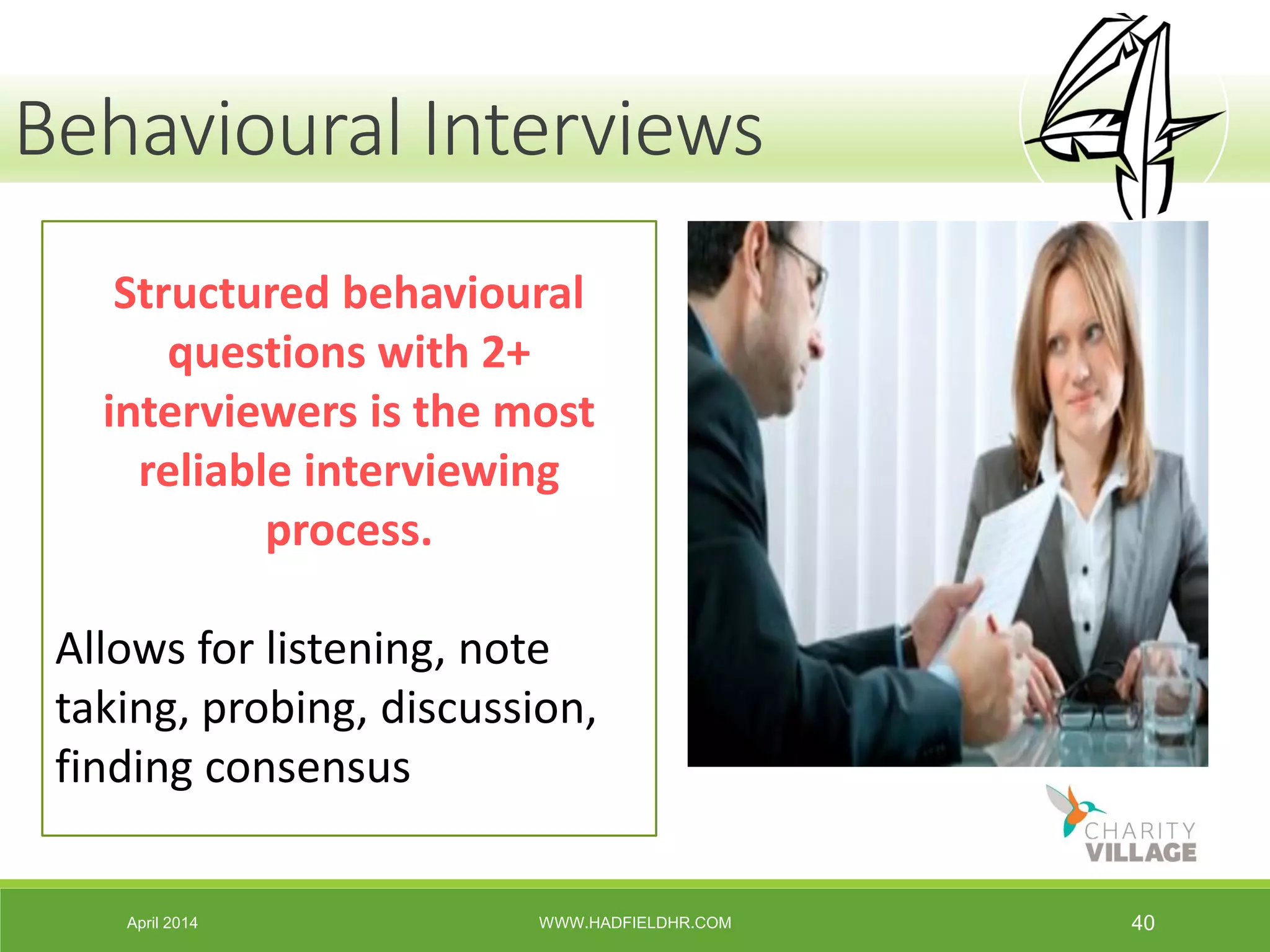 Behavioural Interviews

Structured behavioural questions with 2+ interviewers is the most reliable interviewing process.

Allows for listening, note taking, probing, discussion, finding consensus

CHARITY VILLAGE

April 2014

WWW.HADFIELDHR.COM

40